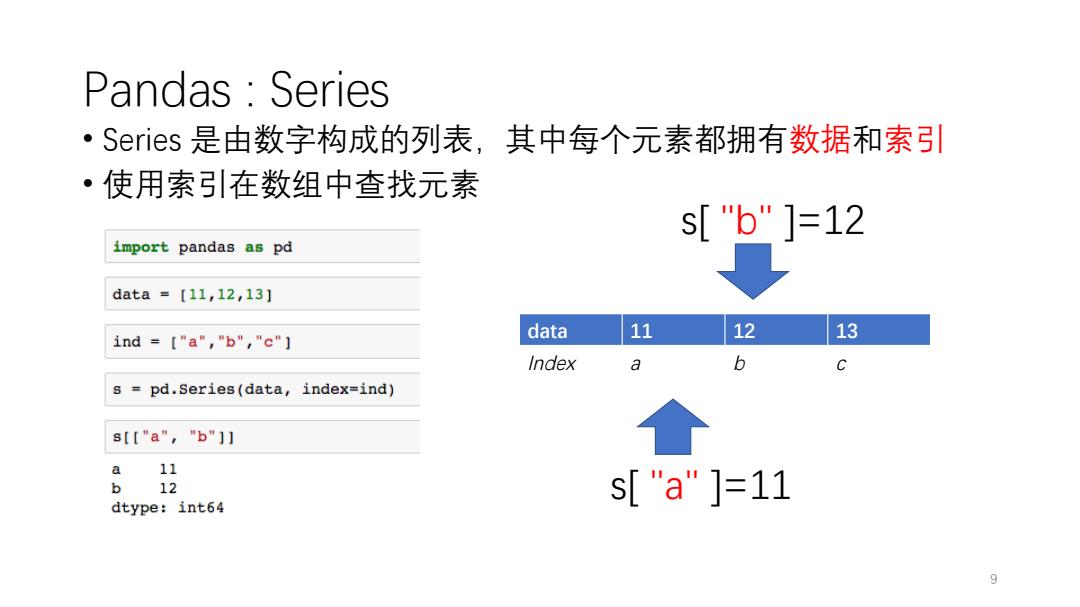 Pandas : Series

• Series 是由数字构成的列表，其中每个元素都拥有数据和索引
• 使用索引在数组中查找元素

import pandas as pd

data = [11,12,13]

ind = ["a","b","c"]

s = pd.Series(data, index=ind)

s[["a", "b"]]

a    11
b    12
dtype: int64

s[ "b" ]=12

| data | 11 | 12 | 13 |
|---|---|---|---|
| Index | a | b | c |

s[ "a" ]=11

9